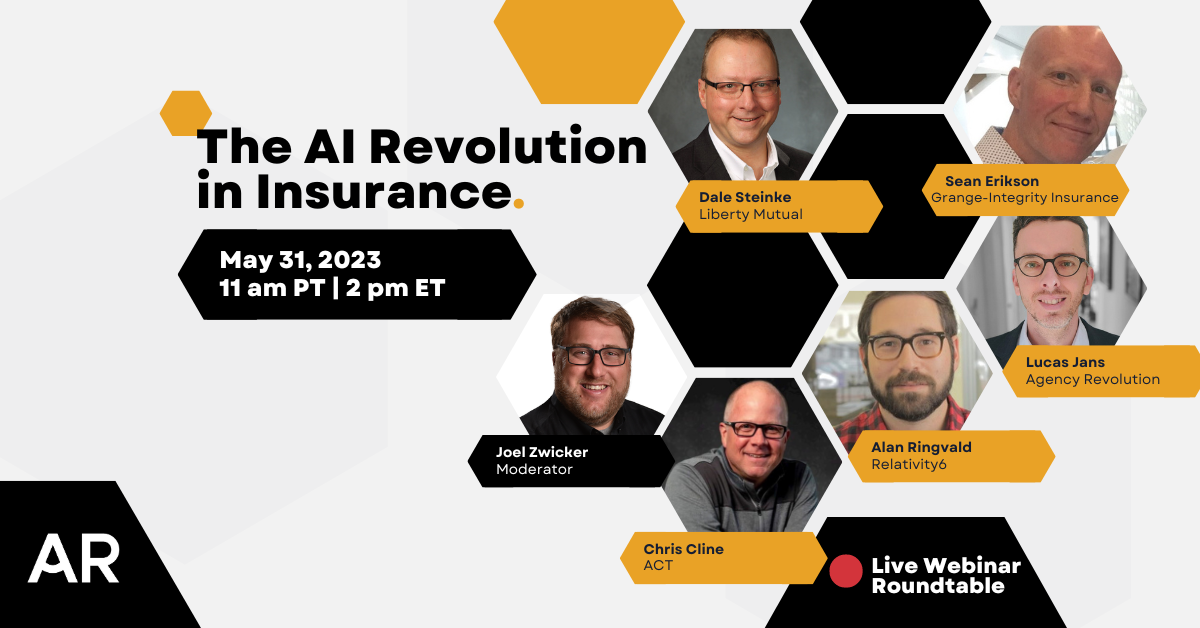 The AI Revolution in Insurance.

May 31, 2023
11 am PT | 2 pm ET

Dale Steinke
Liberty Mutual

Sean Erikson
Grange-Integrity Insurance

Lucas Jans
Agency Revolution

Alan Ringvald
Relativity6

Joel Zwicker
Moderator

Chris Cline
ACT

AR

Live Webinar Roundtable